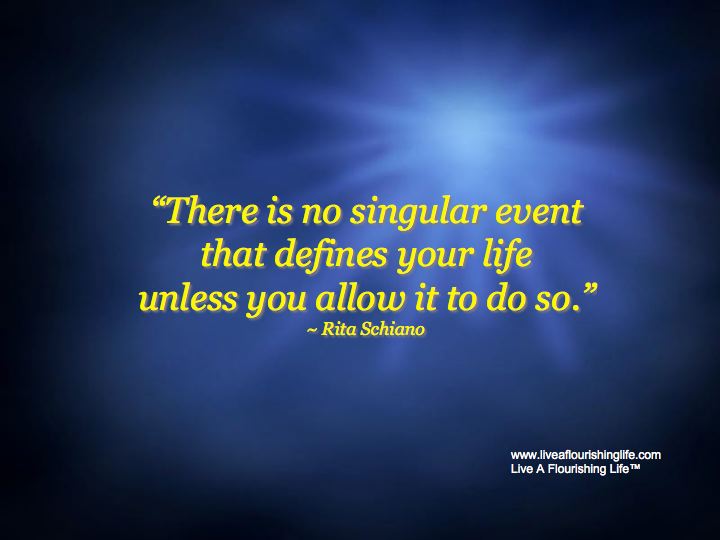 “There is no singular event that defines your life unless you allow it to do so.”
~ Rita Schiano

www.liveaflourishinglife.com
Live A Flourishing Life™